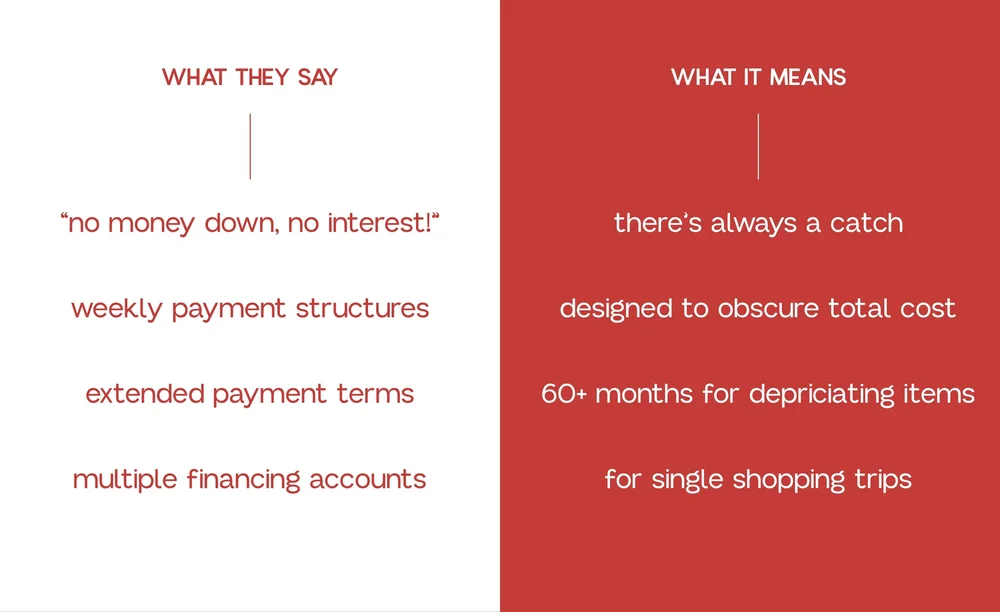 WHAT THEY SAY

"no money down, no interest!"

weekly payment structures

extended payment terms

multiple financing accounts

WHAT IT MEANS

there's always a catch

designed to obscure total cost

60+ months for depriciating items

for single shopping trips